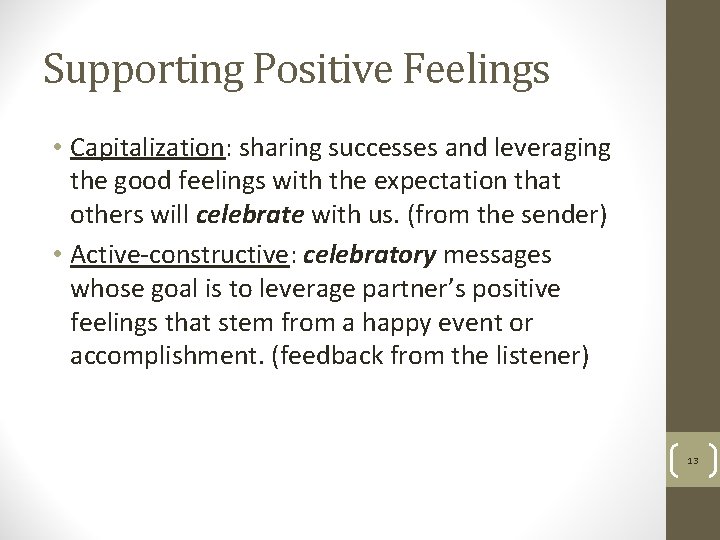 Supporting Positive Feelings

• Capitalization: sharing successes and leveraging the good feelings with the expectation that others will celebrate with us. (from the sender)

• Active-constructive: celebratory messages whose goal is to leverage partner's positive feelings that stem from a happy event or accomplishment. (feedback from the listener)

13